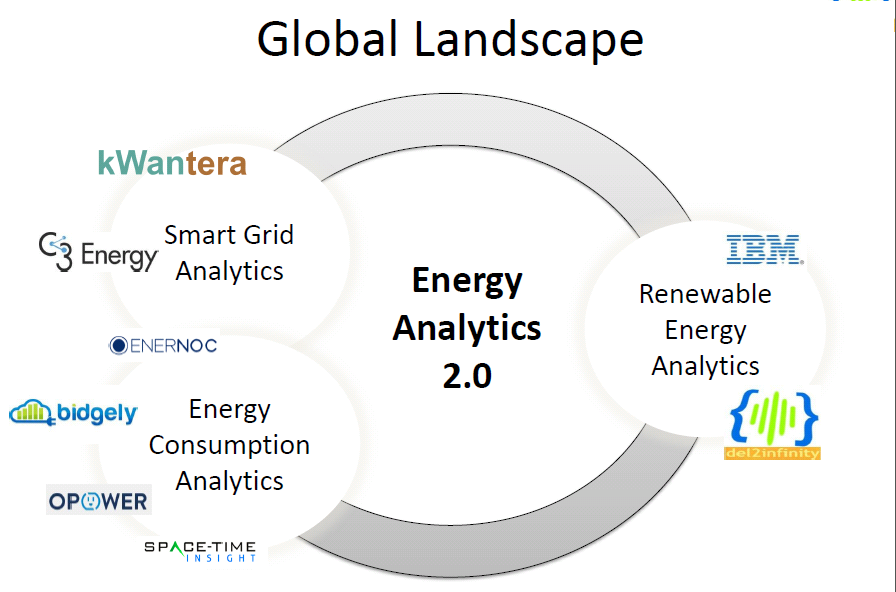 Global Landscape

kWantera

C3 Energy

Smart Grid Analytics

ENERNOC

bidgely

Energy Consumption Analytics

OPOWER

SPACE-TIME INSIGHT

Energy Analytics 2.0

IBM

Renewable Energy Analytics

del2infinity